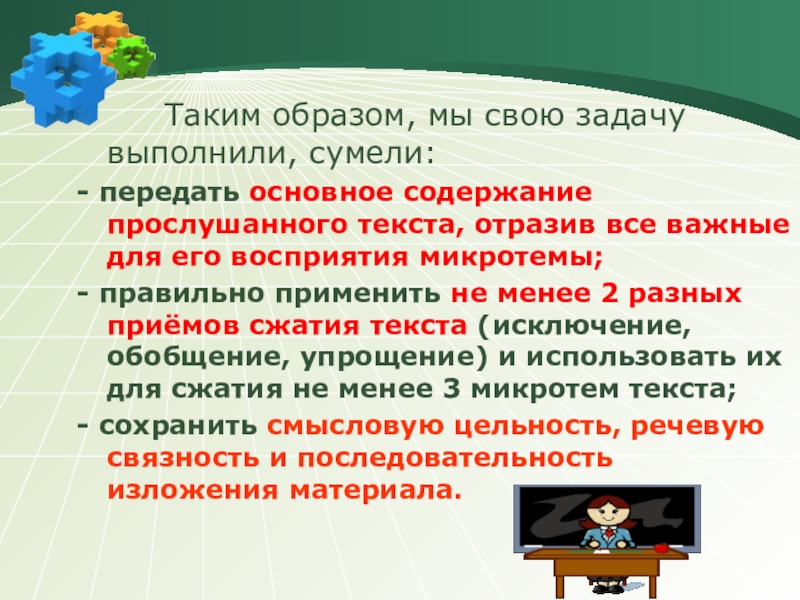 Таким образом, мы свою задачу выполнили, сумели:

- передать основное содержание прослушанного текста, отразив все важные для его восприятия микротемы;

- правильно применить не менее 2 разных приёмов сжатия текста (исключение, обобщение, упрощение) и использовать их для сжатия не менее 3 микротем текста;

- сохранить смысловую цельность, речевую связность и последовательность изложения материала.